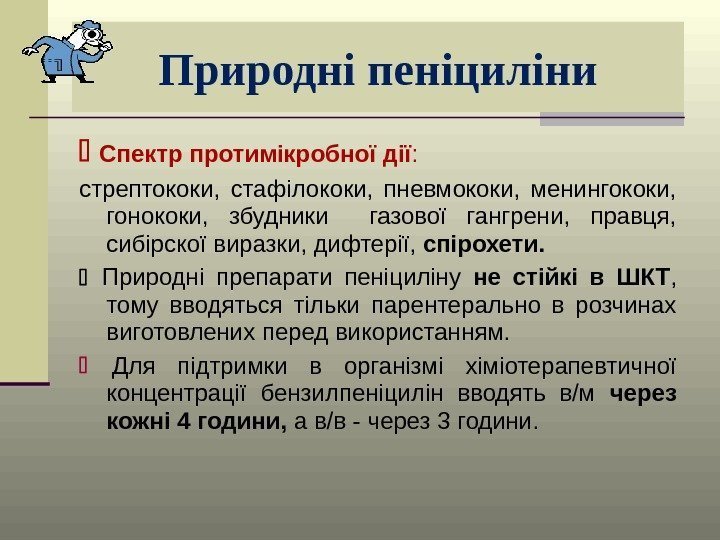 Природні пеніциліни

 Спектр протимікробної дії:

стрептококи, стафілококи, пневмококи, менингококи, гонококи, збудники газової гангрени, правця, сибірскої виразки, дифтерії, спірохети.

 Природні препарати пеніциліну не стійкі в ШКТ, тому вводяться тільки парентерально в розчинах виготовлених перед використанням.

 Для підтримки в організмі хіміотерапевтичної концентрації бензилпеніцилін вводять в/м через кожні 4 години, а в/в - через 3 години.